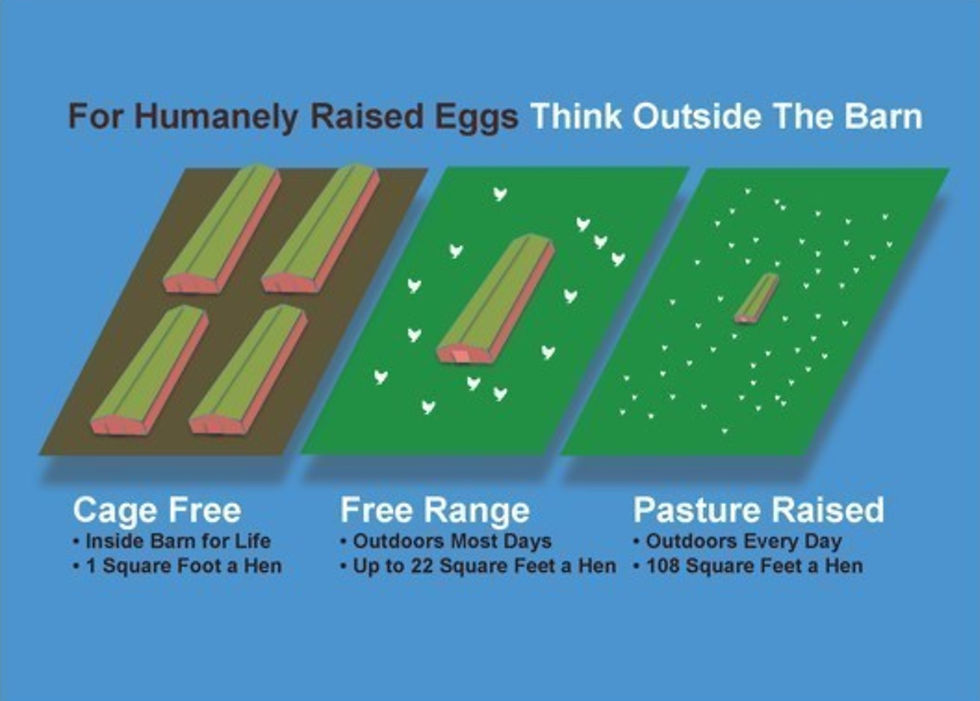 For Humanely Raised Eggs Think Outside The Barn

Cage Free
• Inside Barn for Life
• 1 Square Foot a Hen

Free Range
• Outdoors Most Days
• Up to 22 Square Feet a Hen

Pasture Raised
• Outdoors Every Day
• 108 Square Feet a Hen